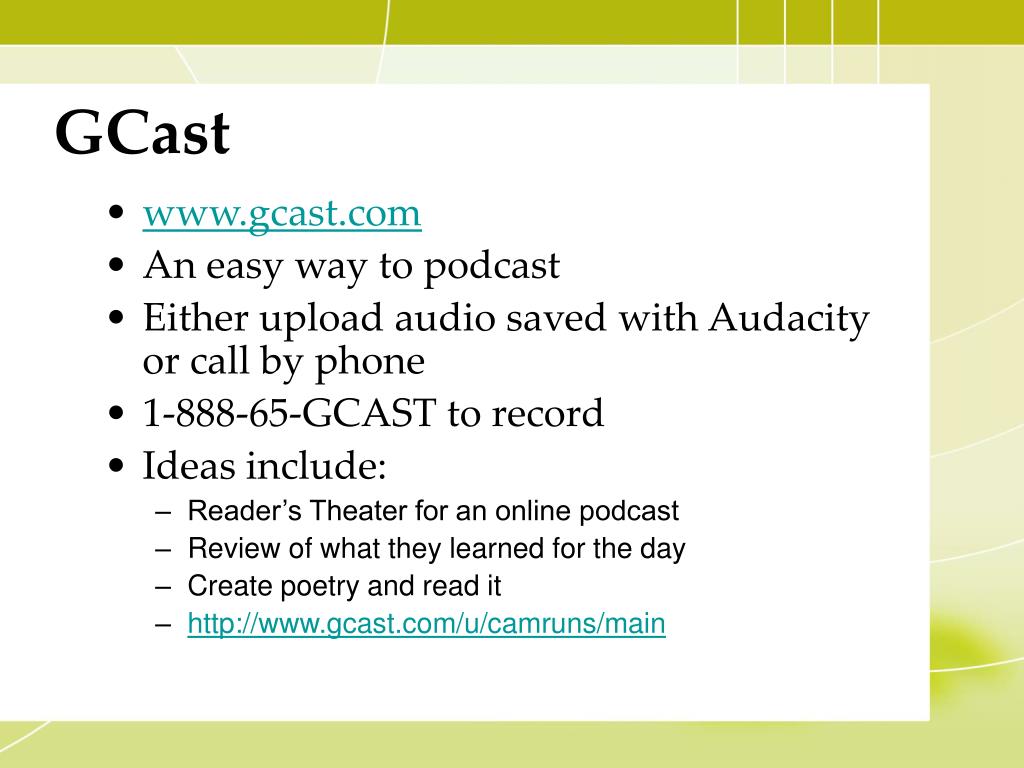 GCast

• www.gcast.com
• An easy way to podcast
• Either upload audio saved with Audacity or call by phone
• 1-888-65-GCAST to record
• Ideas include:
  – Reader’s Theater for an online podcast
  – Review of what they learned for the day
  – Create poetry and read it
  – http://www.gcast.com/u/camruns/main